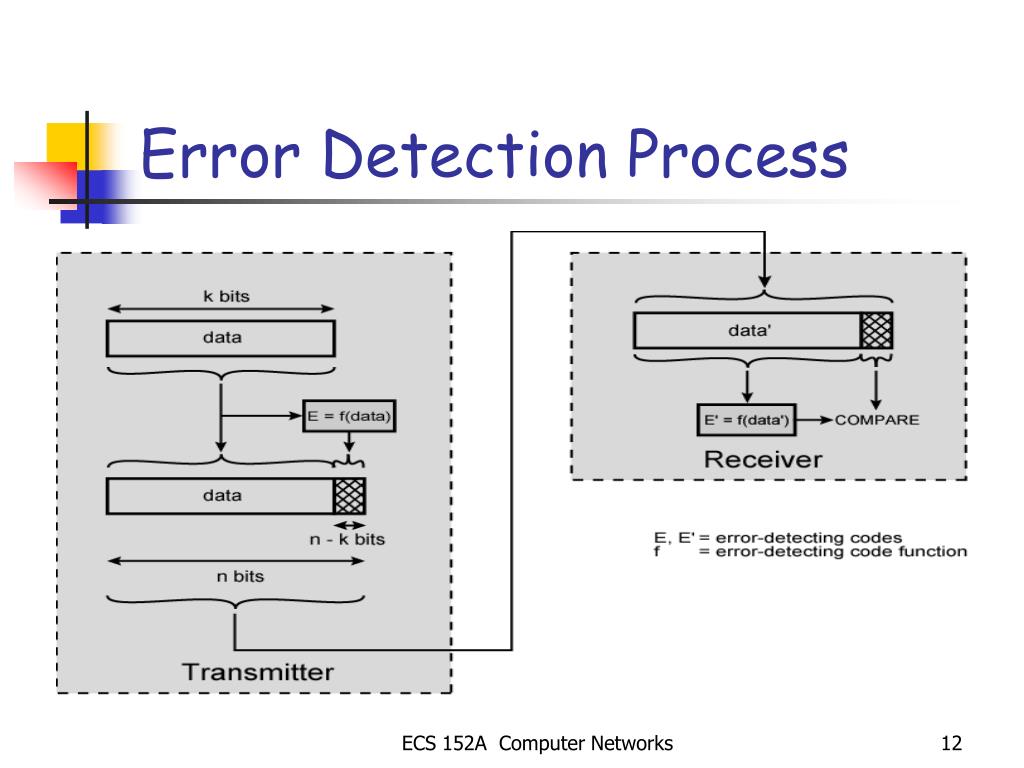 Error Detection Process

k bits

data

E = f(data)

data

n - k bits

n bits

Transmitter

data'

E' = f(data')

COMPARE

Receiver

E, E' = error-detecting codes
f = error-detecting code function

ECS 152A Computer Networks

12